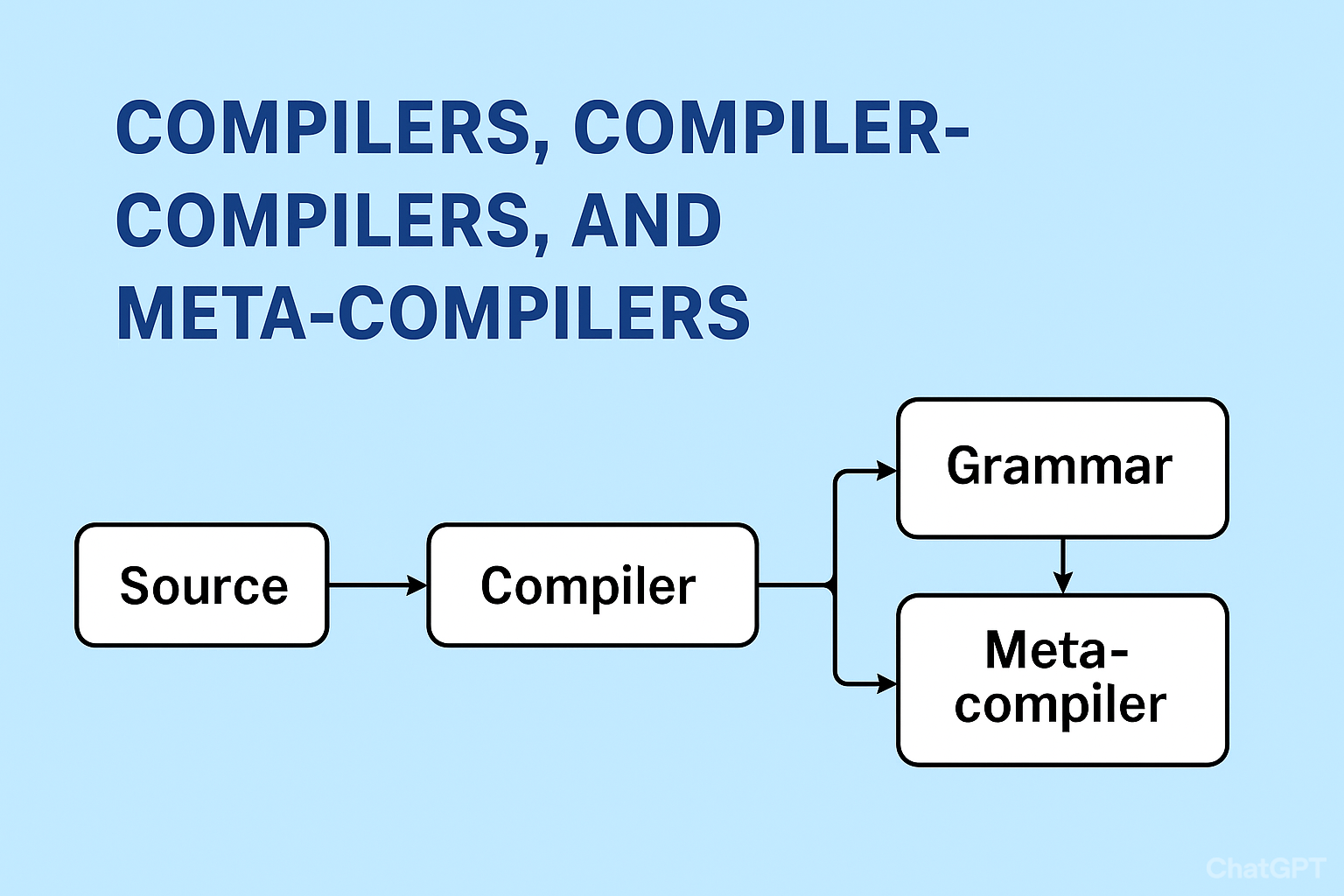 COMPILERS, COMPILER-COMPILERS, AND META-COMPILERS

Source

Compiler

Grammar

Meta-compiler

ChatGPT